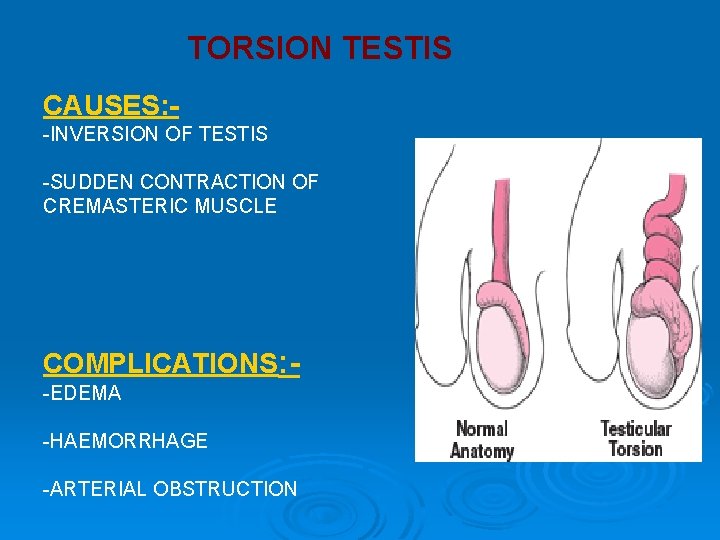 TORSION TESTIS

CAUSES:-
-INVERSION OF TESTIS

-SUDDEN CONTRACTION OF CREMASTERIC MUSCLE

COMPLICATIONS:-
-EDEMA

-HAEMORRHAGE

-ARTERIAL OBSTRUCTION

Normal Anatomy

Testicular Torsion